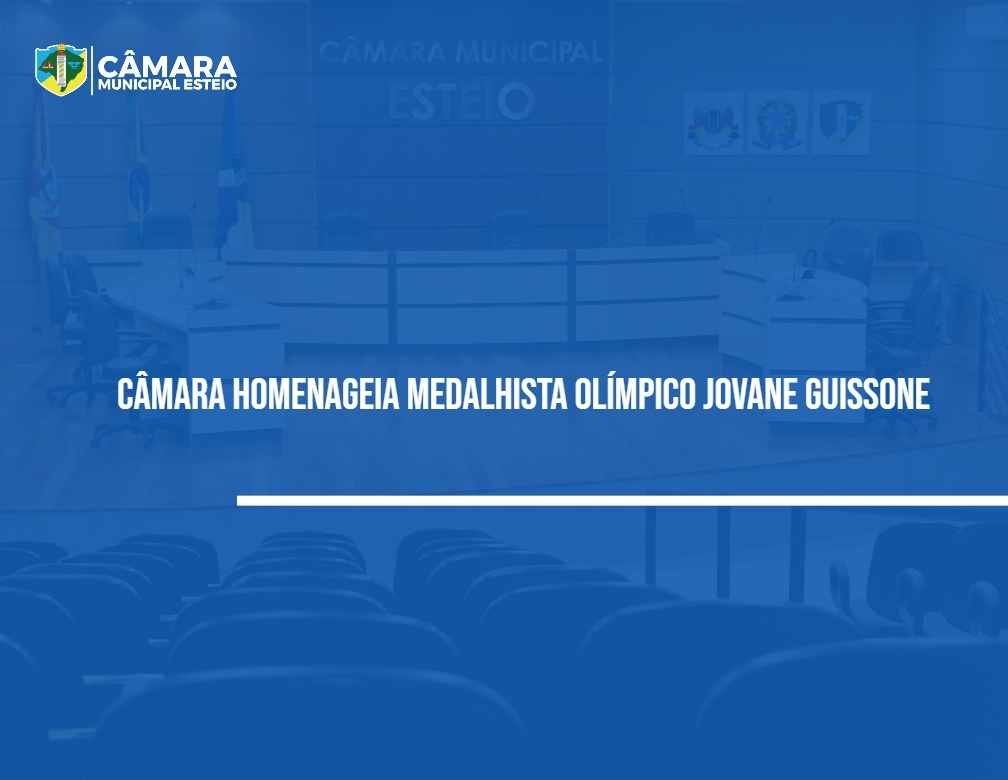 CÂMARA
MUNICIPAL ESTEIO

CÂMARA MUNICIPAL
ESTEIO

CÂMARA HOMENAGEIA MEDALHISTA OLÍMPICO JOVANE GUISSONE